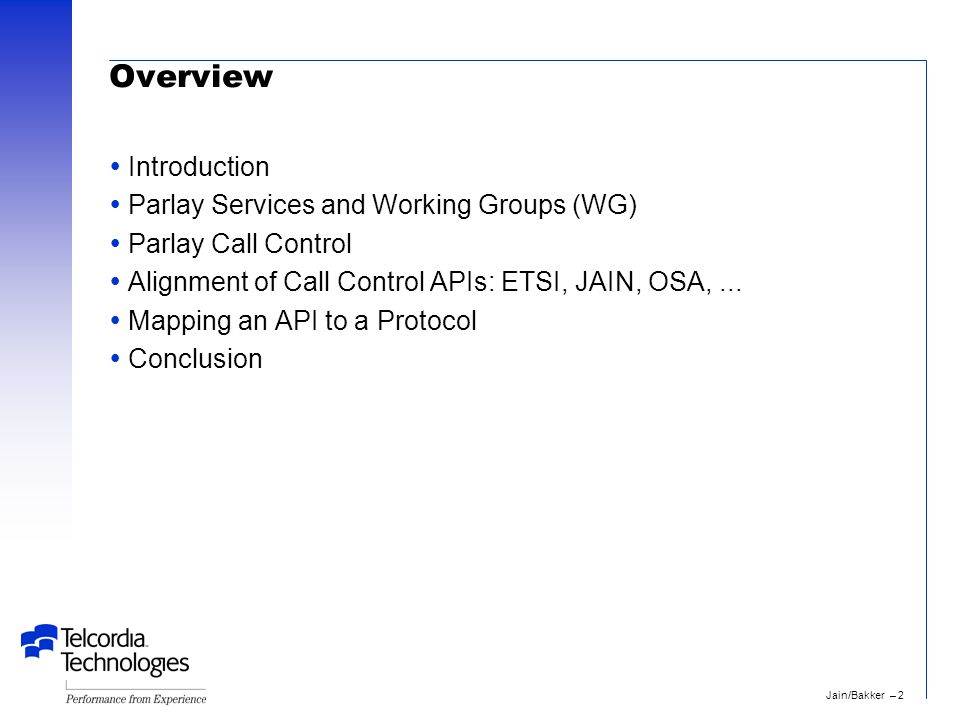 Overview

• Introduction
• Parlay Services and Working Groups (WG)
• Parlay Call Control
• Alignment of Call Control APIs: ETSI, JAIN, OSA, ...
• Mapping an API to a Protocol
• Conclusion

Telcordia Technologies
Performance from Experience

Jain/Bakker – 2